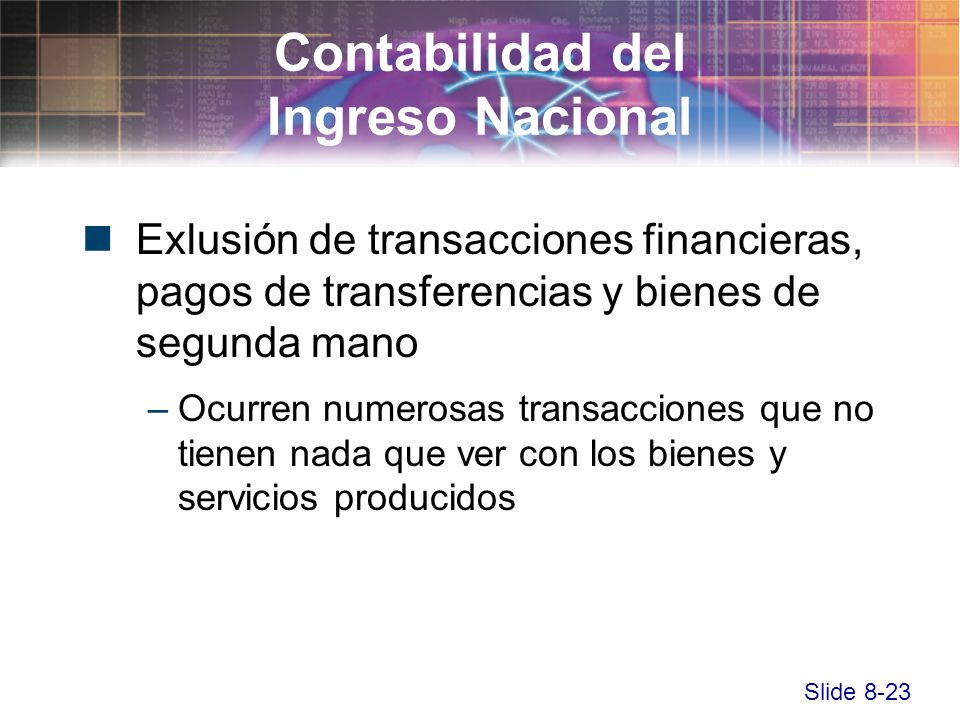 Contabilidad del Ingreso Nacional

Exlusión de transacciones financieras, pagos de transferencias y bienes de segunda mano

– Ocurren numerosas transacciones que no tienen nada que ver con los bienes y servicios producidos

Slide 8-23